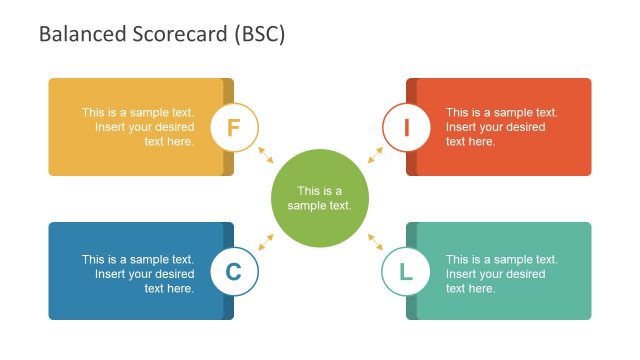 Balanced Scorecard (BSC)

This is a sample text. Insert your desired text here.

F

I

This is a sample text. Insert your desired text here.

This is a sample text.

This is a sample text. Insert your desired text here.

C

L

This is a sample text. Insert your desired text here.